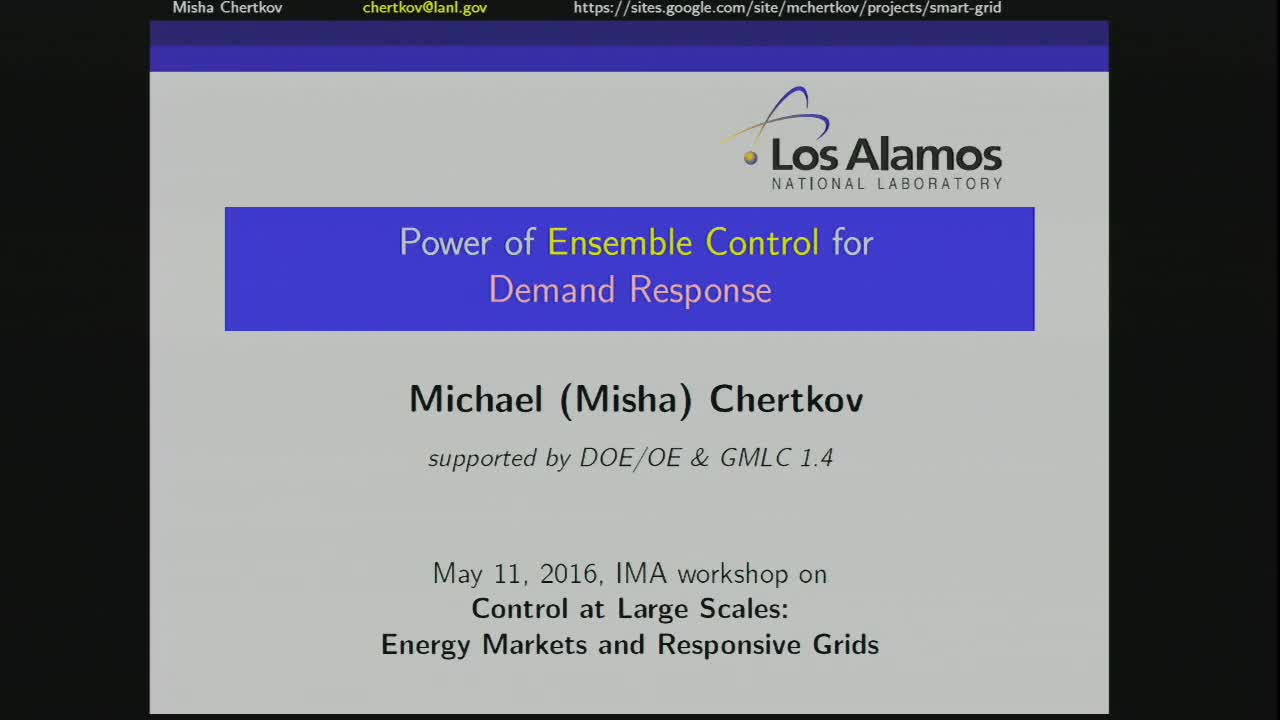 Misha Chertkov chertkov@lanl.gov https://sites.google.com/site/mchertkov/projects/smart-grid

Los Alamos
NATIONAL LABORATORY

Power of Ensemble Control for Demand Response

Michael (Misha) Chertkov

supported by DOE/OE & GMLC 1.4

May 11, 2016, IMA workshop on
Control at Large Scales:
Energy Markets and Responsive Grids